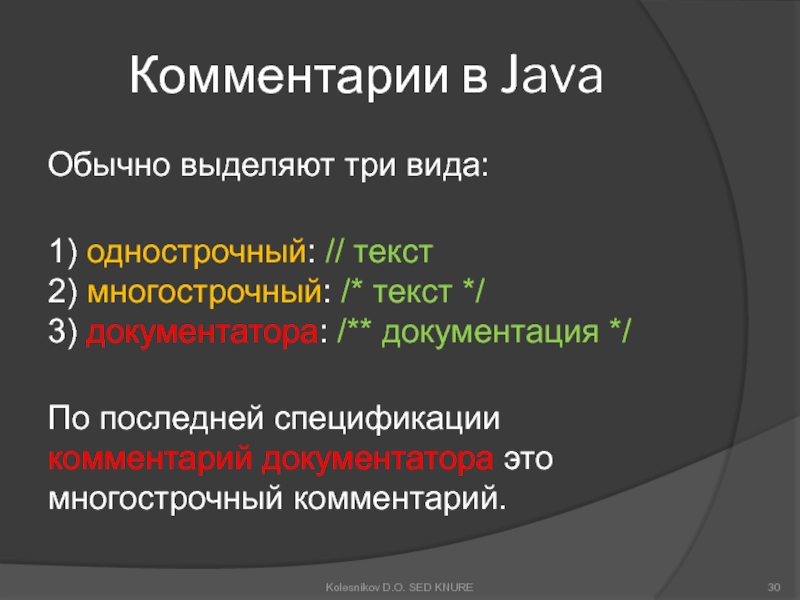 Комментарии в Java

Обычно выделяют три вида:

1) однострочный: // текст
2) многострочный: /* текст */
3) документатора: /** документация */

По последней спецификации комментарий документатора это многострочный комментарий.

Kolesnikov D.O. SED KNURE

30